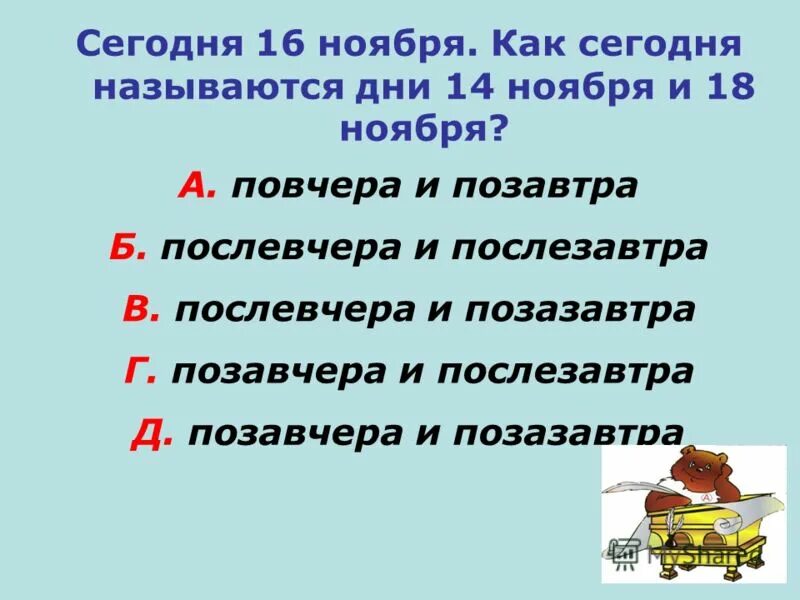 Сегодня 16 ноября. Как сегодня называются дни 14 ноября и 18 ноября?

А. повчера и позавтра

Б. послевчера и послезавтра

В. послевчера и позазавтра

Г. позавчера и послезавтра

Д. позавчера и позазавтра

MyShared